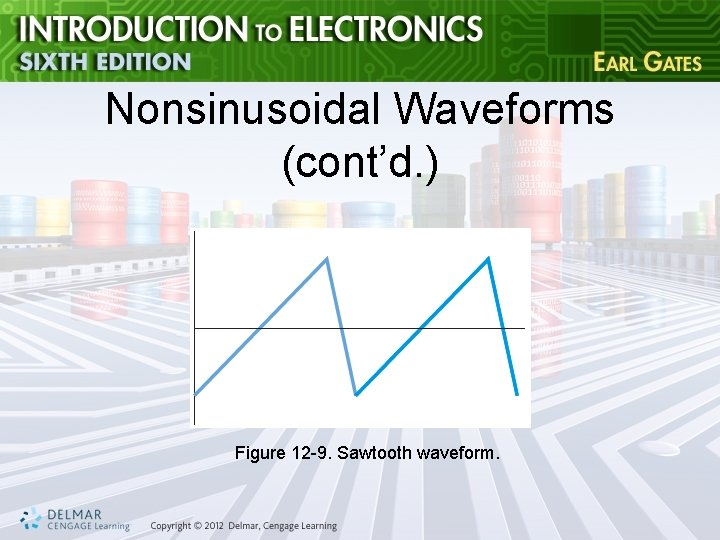 INTRODUCTION TO ELECTRONICS
SIXTH EDITION
EARL GATES

Nonsinusoidal Waveforms (cont'd.)

Figure 12-9. Sawtooth waveform.

DELMAR
CENGAGE Learning
Copyright © 2012 Delmar, Cengage Learning